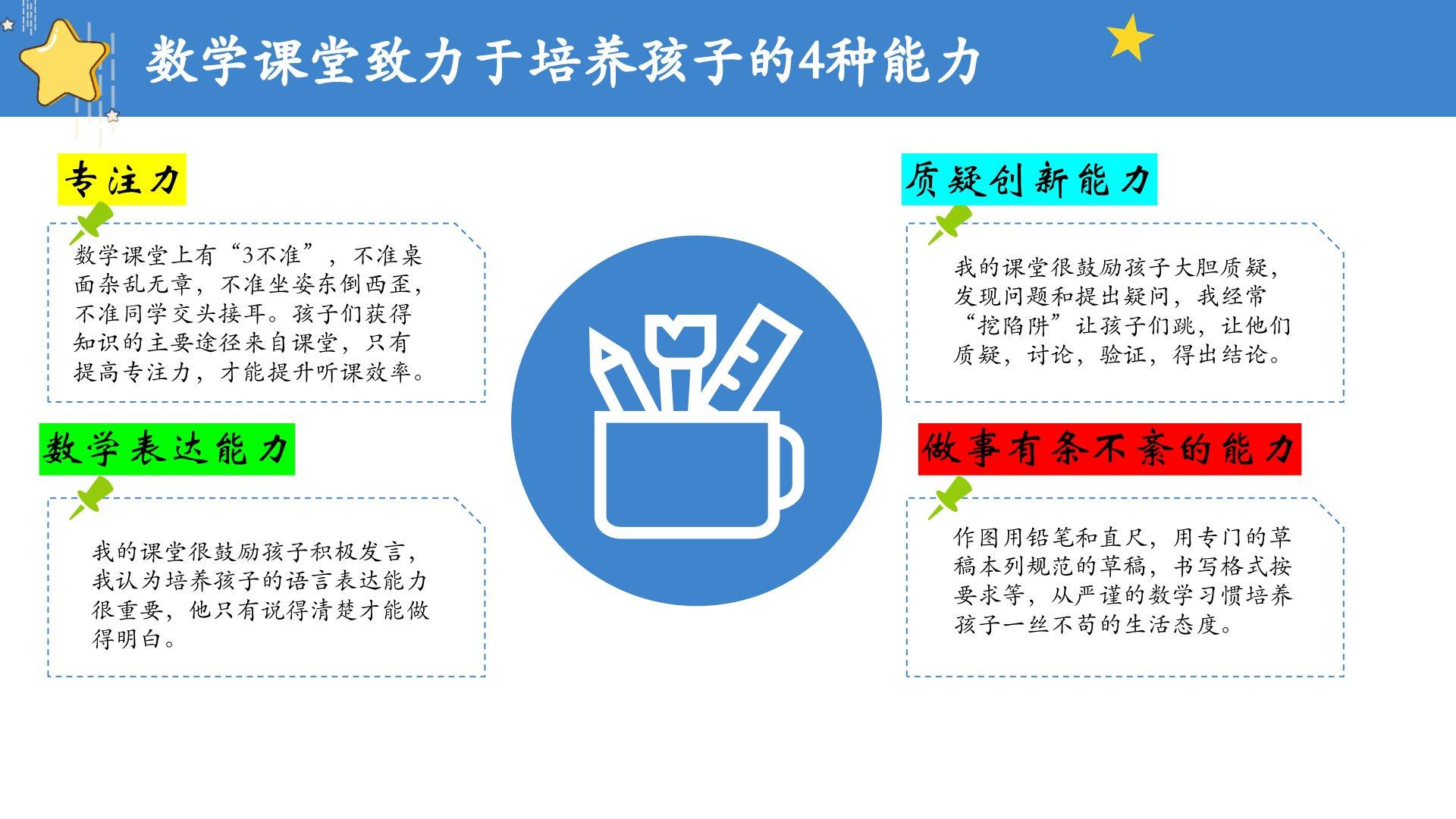 数学课堂致力于培养孩子的4种能力

专注力

数学课堂上有“3不准”，不准桌面杂乱无章，不准坐姿东倒西歪，不准同学交头接耳。孩子们获得知识的主要途径来自课堂，只有提高专注力，才能提升听课效率。

数学表达能力

我的课堂很鼓励孩子积极发言，我认为培养孩子的语言表达能力很重要，他只有说得清楚才能做得明白。

质疑创新能力

我的课堂很鼓励孩子大胆质疑，发现问题和提出疑问，我经常“挖陷阱”让孩子们跳，让他们质疑，讨论，验证，得出结论。

做事有条不紊的能力

作图用铅笔和直尺，用专门的草稿本列规范的草稿，书写格式按要求等，从严谨的数学习惯培养孩子一丝不苟的生活态度。